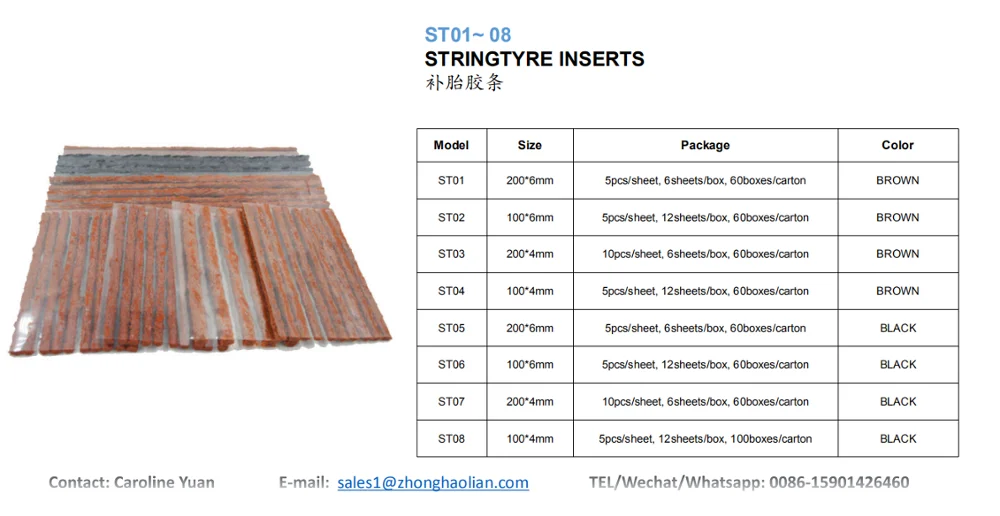 ST01~ 08
STRINGTYRE INSERTS
补胎胶条

| Model | Size | Package | Color |
|---|---|---|---|
| ST01 | 200*6mm | 5pcs/sheet, 6sheets/box, 60boxes/carton | BROWN |
| ST02 | 100*6mm | 5pcs/sheet, 12sheets/box, 60boxes/carton | BROWN |
| ST03 | 200*4mm | 10pcs/sheet, 6sheets/box, 60boxes/carton | BROWN |
| ST04 | 100*4mm | 5pcs/sheet, 12sheets/box, 60boxes/carton | BROWN |
| ST05 | 200*6mm | 5pcs/sheet, 6sheets/box, 60boxes/carton | BLACK |
| ST06 | 100*6mm | 5pcs/sheet, 12sheets/box, 60boxes/carton | BLACK |
| ST07 | 200*4mm | 10pcs/sheet, 6sheets/box, 60boxes/carton | BLACK |
| ST08 | 100*4mm | 5pcs/sheet, 12sheets/box, 100boxes/carton | BLACK |

Contact: Caroline Yuan E-mail: sales1@zhonghaolian.com TEL/Wechat/Whatsapp: 0086-15901426460